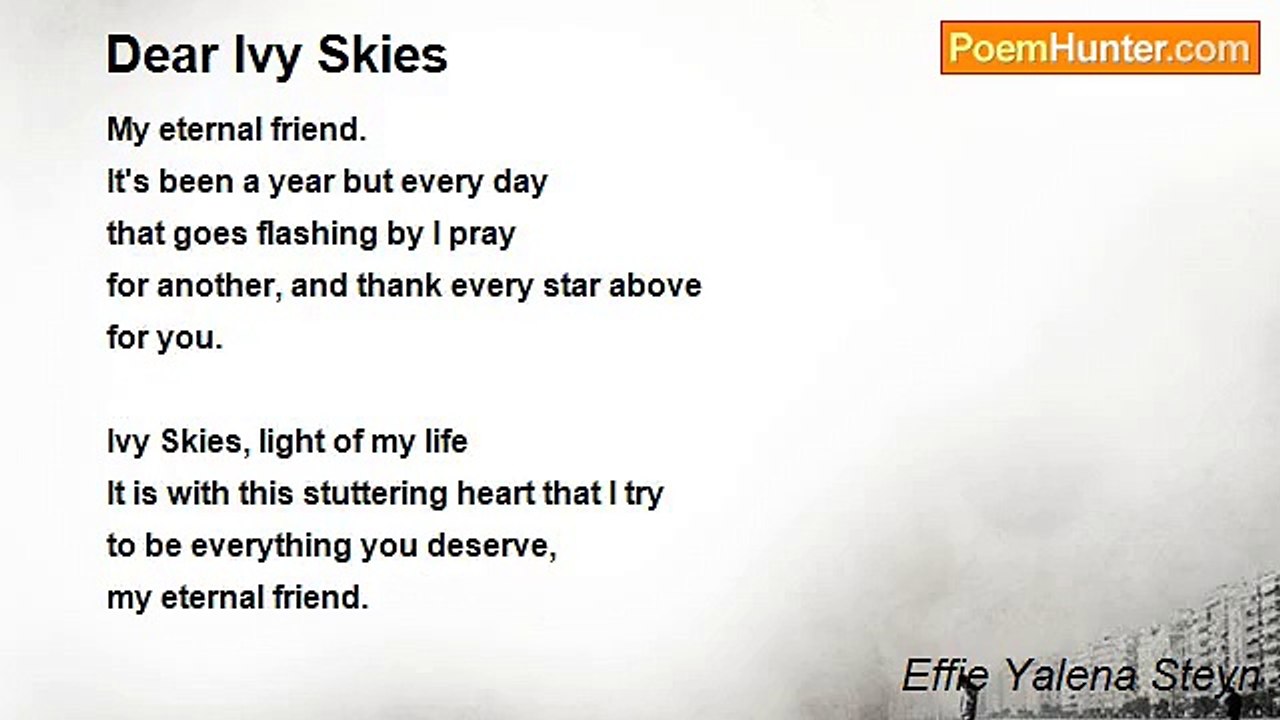 Dear Ivy Skies

PoemHunter.com

My eternal friend.
It's been a year but every day
that goes flashing by I pray
for another, and thank every star above
for you.

Ivy Skies, light of my life
It is with this stuttering heart that I try
to be everything you deserve,
my eternal friend.

Effie Yalena Steyn